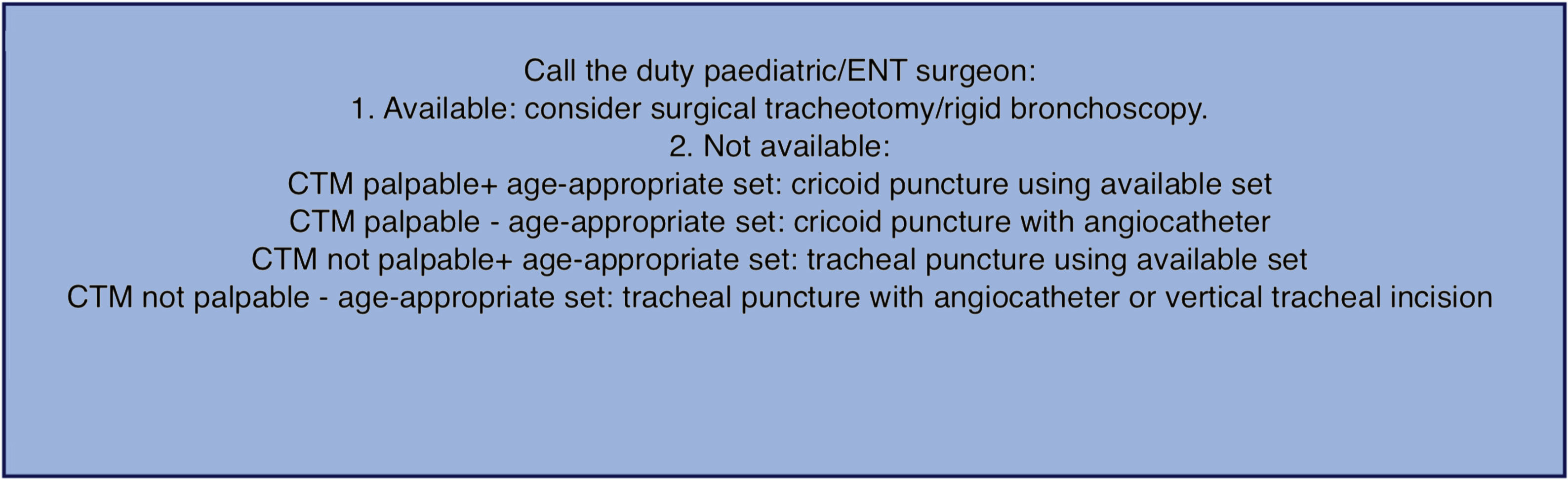 Call the duty paediatric/ENT surgeon:
1. Available: consider surgical tracheotomy/rigid bronchoscopy.
2. Not available:
CTM palpable+ age-appropriate set: cricoid puncture using available set
CTM palpable - age-appropriate set: cricoid puncture with angiocatheter
CTM not palpable+ age-appropriate set: tracheal puncture using available set
CTM not palpable - age-appropriate set: tracheal puncture with angiocatheter or vertical tracheal incision